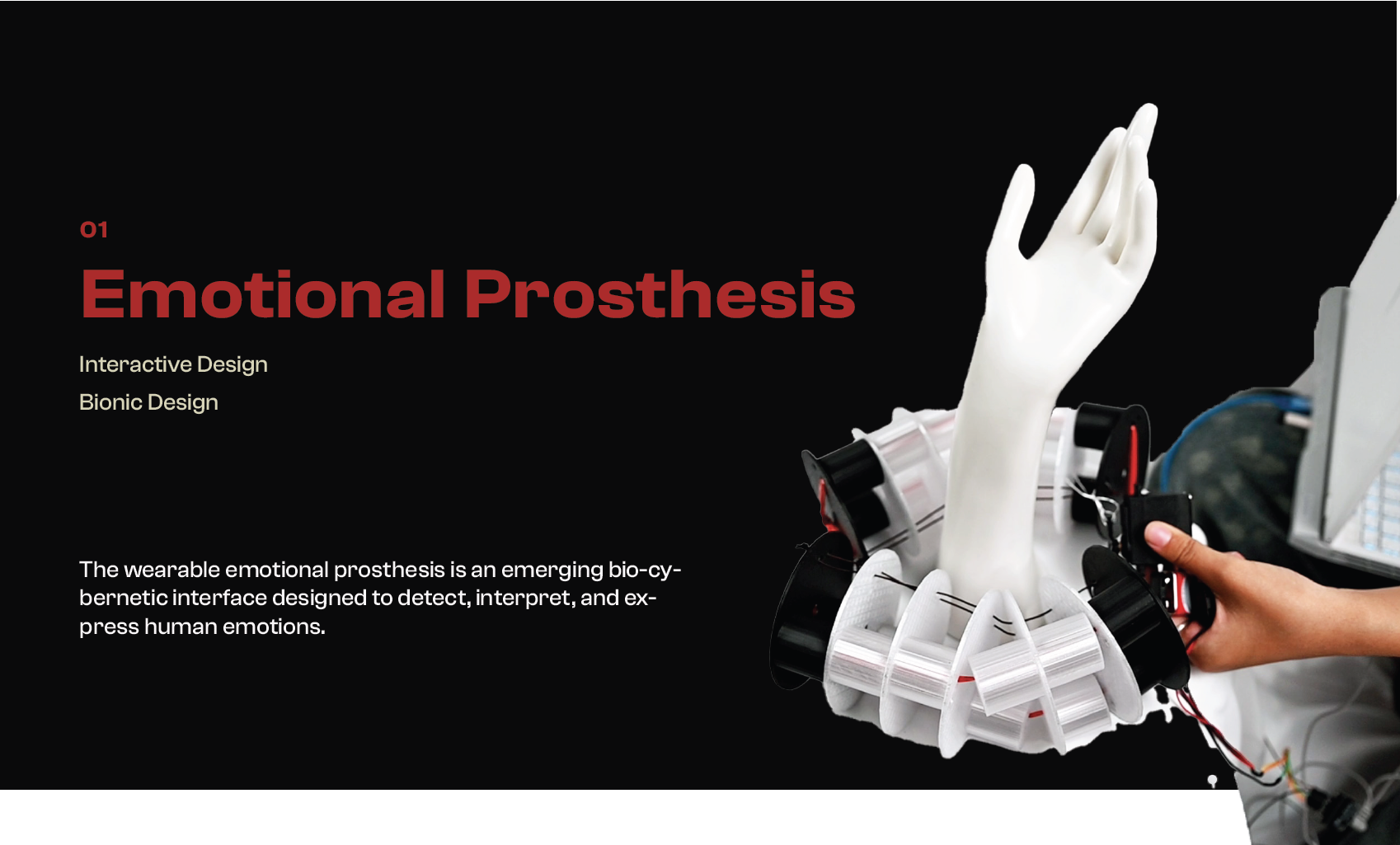 01

Emotional Prosthesis

Interactive Design

Bionic Design

The wearable emotional prosthesis is an emerging bio-cybernetic interface designed to detect, interpret, and express human emotions.